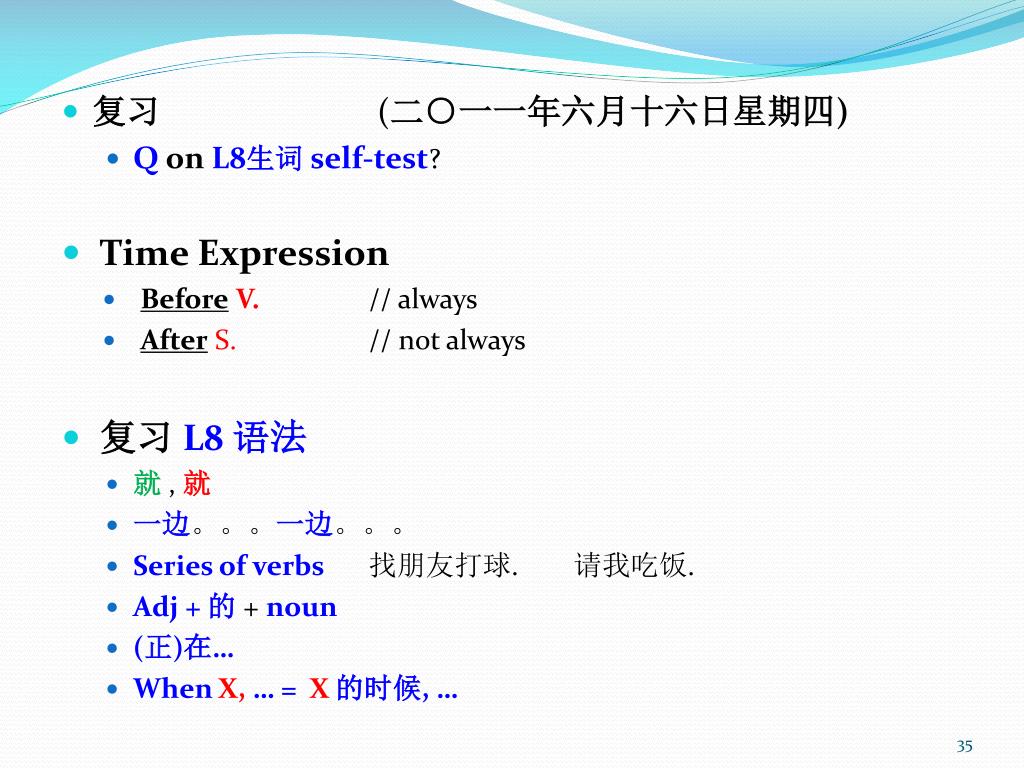 复习 (二〇一一年六月十六日星期四)

Q on L8生词 self-test?

Time Expression

Before V. // always

After S. // not always

复习 L8 语法

就 , 就

一边。。。一边。。。

Series of verbs 找朋友打球. 请我吃饭.

Adj + 的 + noun

(正)在…

When X, … = X 的时候, …

35